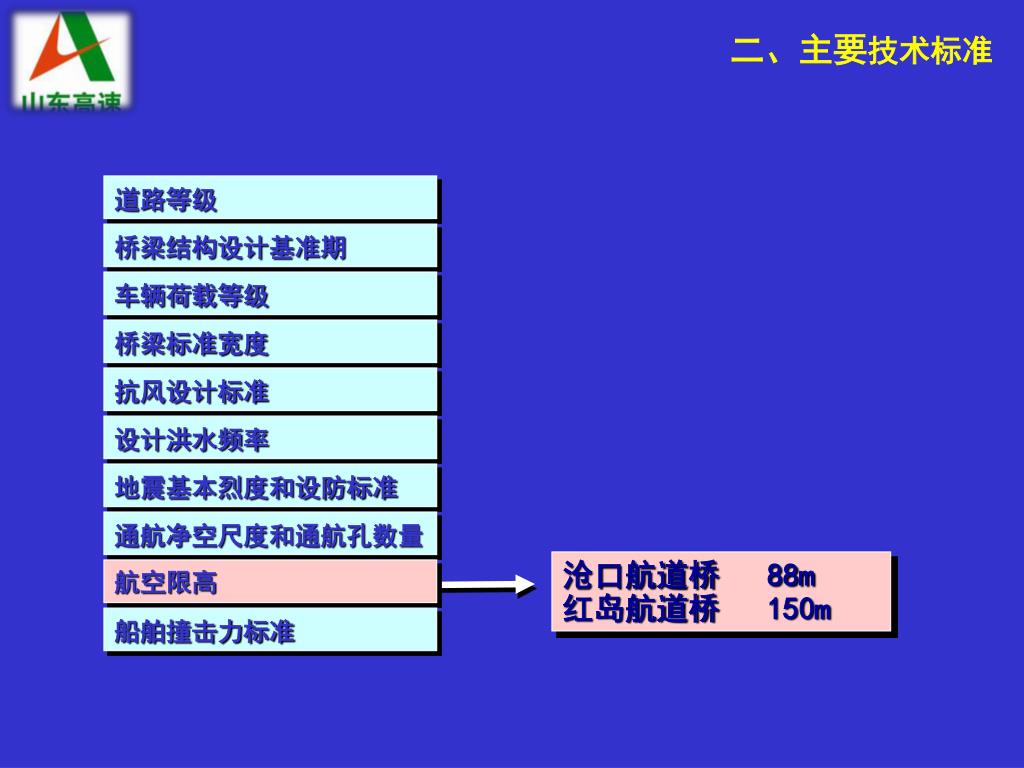 山东高速

二、主要技术标准

道路等级
桥梁结构设计基准期
车辆荷载等级
桥梁标准宽度
抗风设计标准
设计洪水频率
地震基本烈度和设防标准
通航净空尺度和通航孔数量
航空限高
船舶撞击力标准

沧口航道桥　88m
红岛航道桥　150m